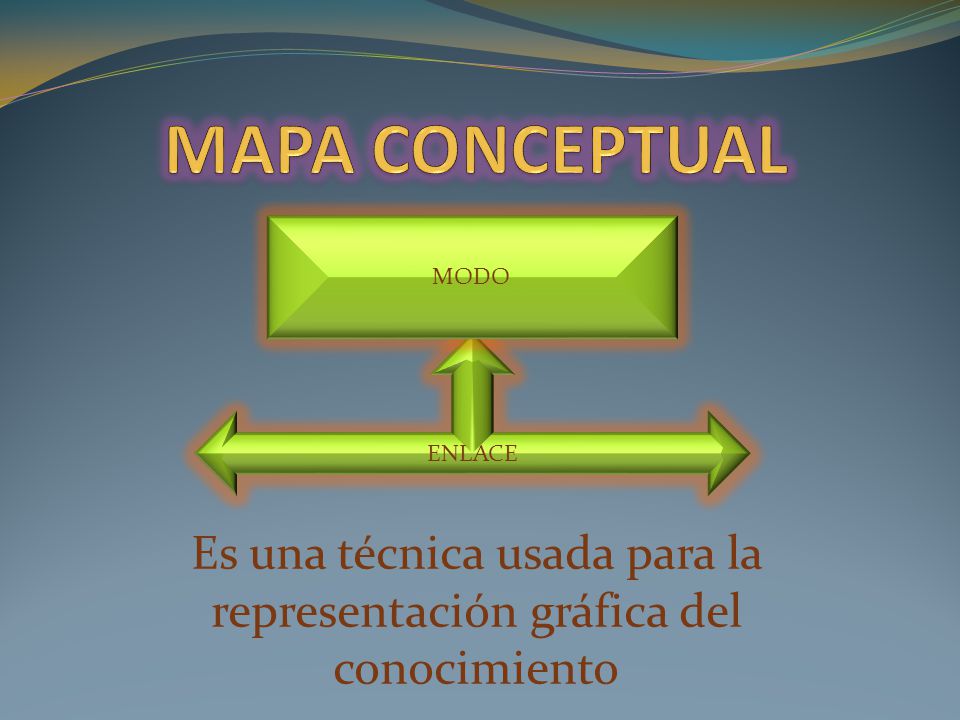 MAPA CONCEPTUAL

MODO

ENLACE

Es una técnica usada para la representación gráfica del conocimiento